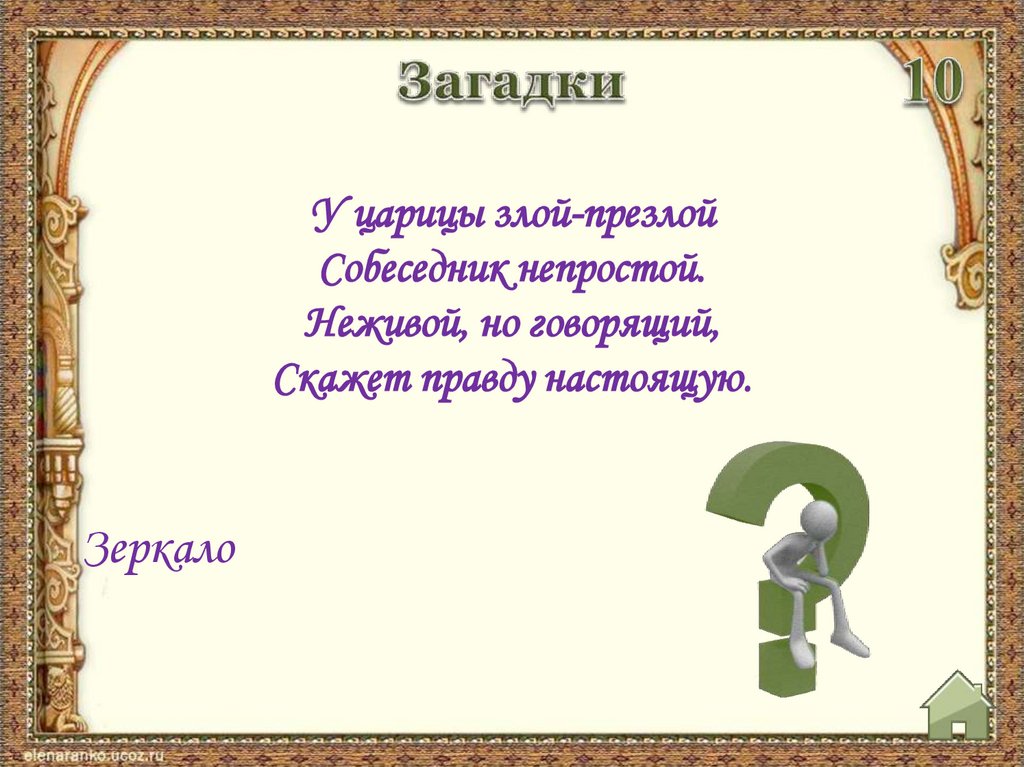 Загадки

10

У царицы злой-презлой
Собеседник непростой.
Неживой, но говорящий,
Скажет правду настоящую.

Зеркало

elenaranko.ucoz.ru